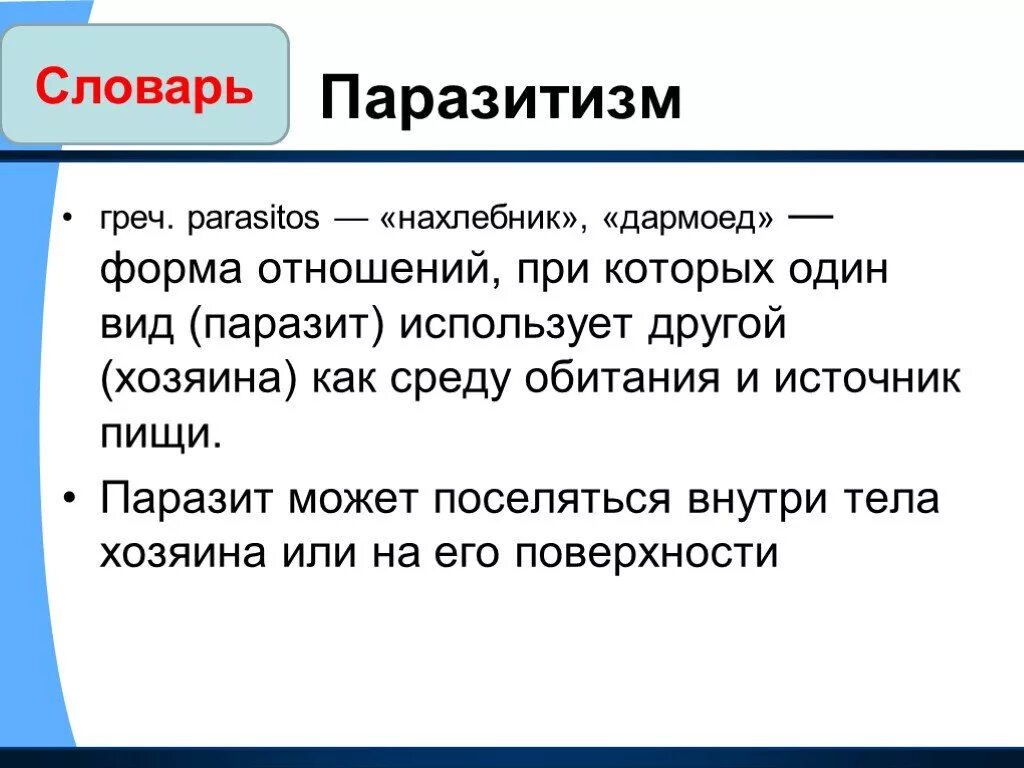 Словарь

Паразитизм

• греч. parasitos — «нахлебник», «дармоед» — форма отношений, при которых один вид (паразит) использует другой (хозяина) как среду обитания и источник пищи.

• Паразит может поселяться внутри тела хозяина или на его поверхности